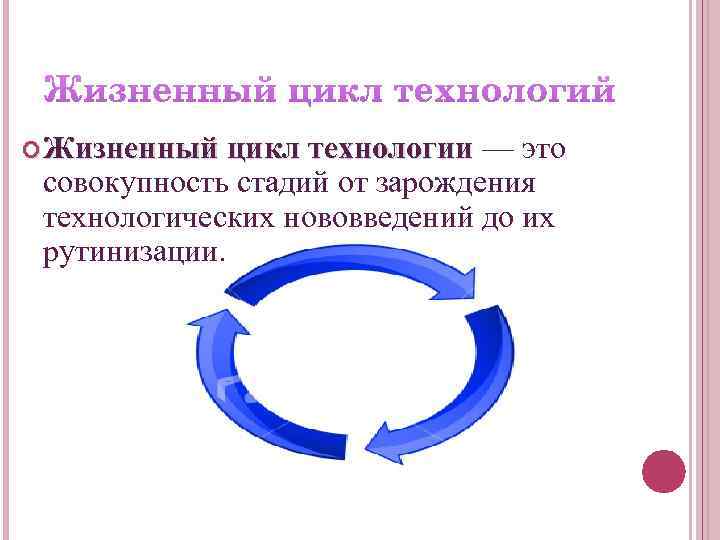 Жизненный цикл технологий

Жизненный цикл технологии — это совокупность стадий от зарождения технологических нововведений до их рутинизации.